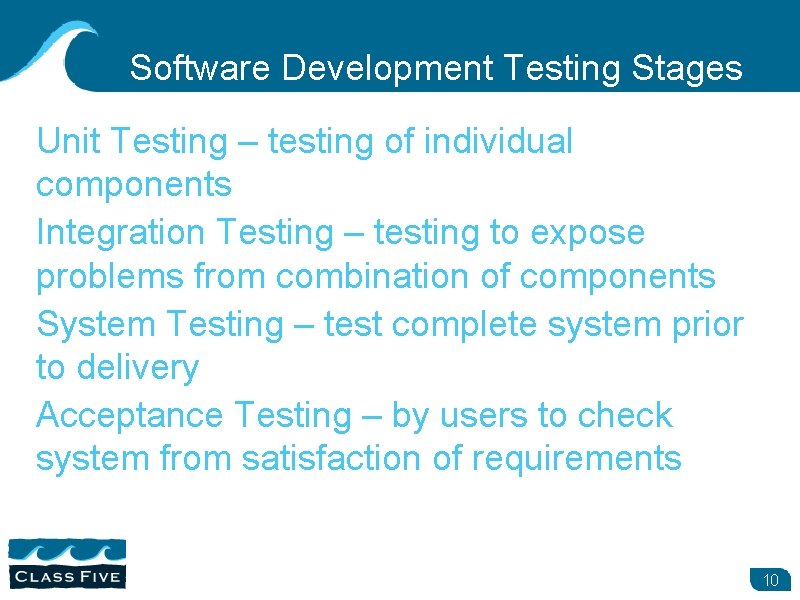 Software Development Testing Stages

Unit Testing – testing of individual components

Integration Testing – testing to expose problems from combination of components

System Testing – test complete system prior to delivery

Acceptance Testing – by users to check system from satisfaction of requirements

CLASS FIVE

10